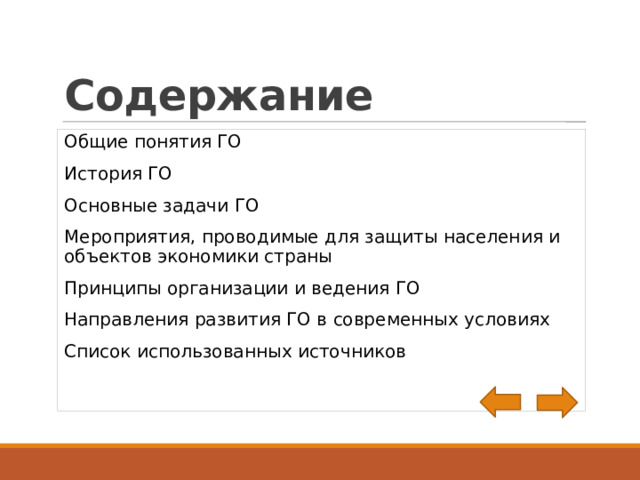 Содержание

Общие понятия ГО

История ГО

Основные задачи ГО

Мероприятия, проводимые для защиты населения и объектов экономики страны

Принципы организации и ведения ГО

Направления развития ГО в современных условиях

Список использованных источников